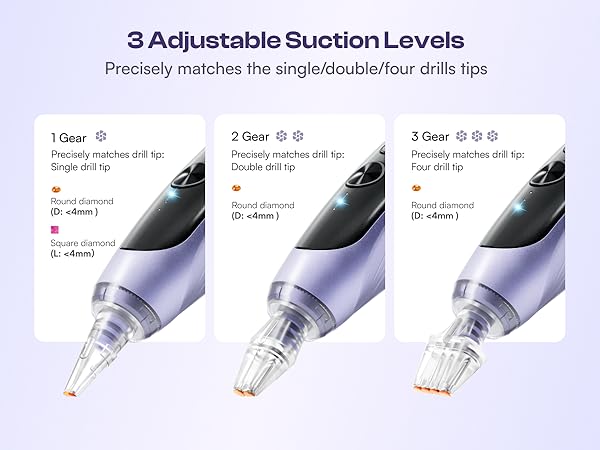 3 Adjustable Suction Levels
Precisely matches the single/double/four drills tips

1 Gear
Precisely matches drill tip:
Single drill tip
Round diamond
(D: <4mm )
Square diamond
(L: <4mm)

2 Gear
Precisely matches drill tip:
Double drill tip
Round diamond
(D: <4mm )

3 Gear
Precisely matches drill tip:
Four drill tip
Round diamond
(D: <4mm )